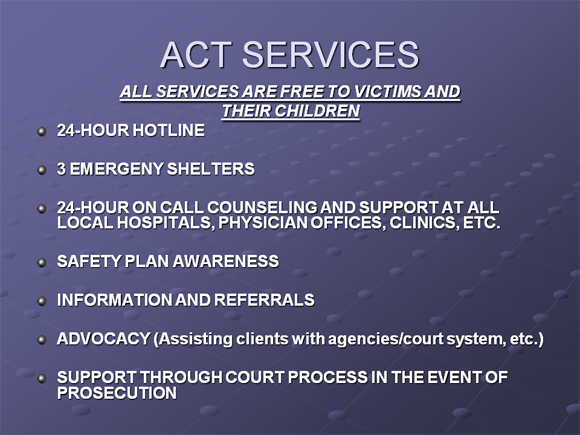 ACT SERVICES

ALL SERVICES ARE FREE TO VICTIMS AND THEIR CHILDREN

24-HOUR HOTLINE

3 EMERGENY SHELTERS

24-HOUR ON CALL COUNSELING AND SUPPORT AT ALL LOCAL HOSPITALS, PHYSICIAN OFFICES, CLINICS, ETC.

SAFETY PLAN AWARENESS

INFORMATION AND REFERRALS

ADVOCACY (Assisting clients with agencies/court system, etc.)

SUPPORT THROUGH COURT PROCESS IN THE EVENT OF PROSECUTION